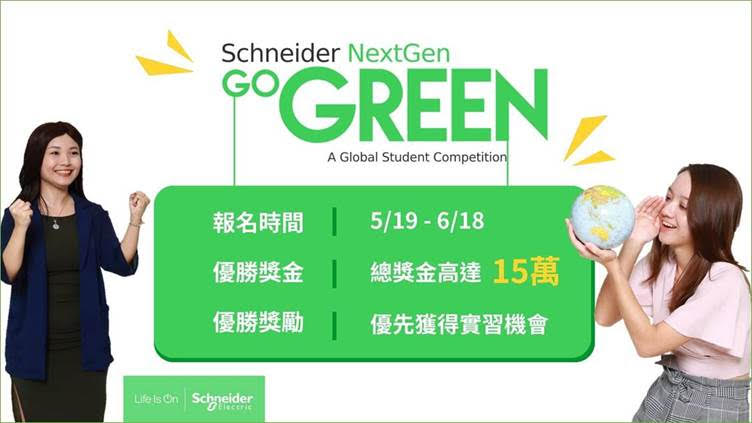 Schneider NextGen
GO GREEN
A Global Student Competition

| 報名時間 | 5/19 - 6/18 |
|---|---|
| 優勝獎金 | 總獎金高達 15萬 |
| 優勝獎勵 | 優先獲得實習機會 |

Life Is On | Schneider Electric